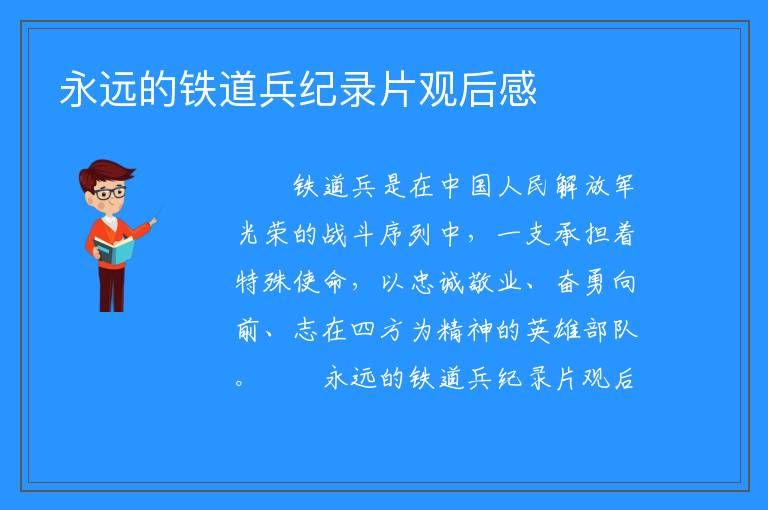 永远的铁道兵纪录片观后感

铁道兵是在中国人民解放军光荣的战斗序列中，一支承担着特殊使命，以忠诚敬业、奋勇向前、志在四方为精神的英雄部队。 永远的铁道兵纪录片观后